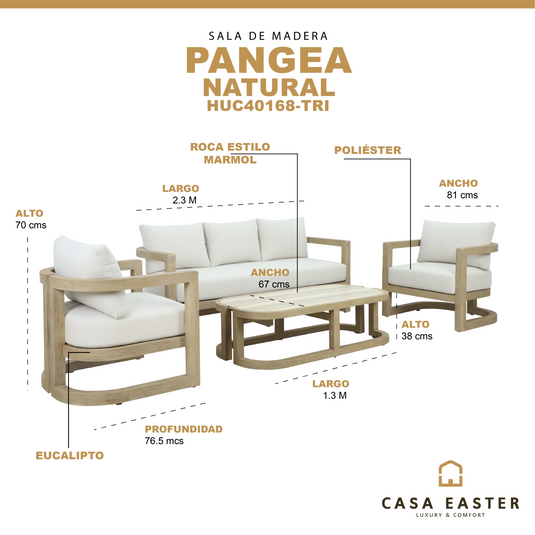 SALA DE MADERA
PANGEA
NATURAL
HUC40168-TRI

ROCA ESTILO
MARMOL

POLIÉSTER

LARGO
2.3 M

ANCHO
81 cms

ALTO
70 cms

ANCHO
67 cms

ALTO
38 cms

LARGO
1.3 M

PROFUNDIDAD
76.5 mcs

EUCALIPTO

CASA EASTER
LUXURY & COMFORT